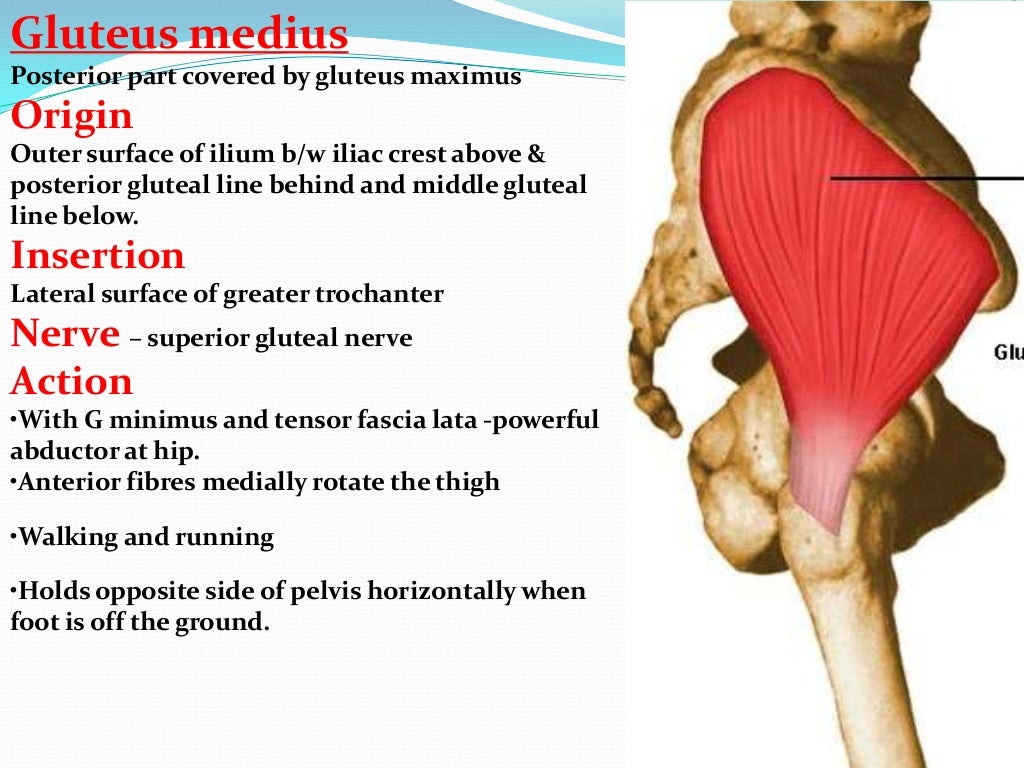 Gluteus medius
Posterior part covered by gluteus maximus
Origin
Outer surface of ilium b/w iliac crest above & posterior gluteal line behind and middle gluteal line below.
Insertion
Lateral surface of greater trochanter
Nerve – superior gluteal nerve
Action
•With G minimus and tensor fascia lata -powerful abductor at hip.
•Anterior fibres medially rotate the thigh

•Walking and running

•Holds opposite side of pelvis horizontally when foot is off the ground.

Glu